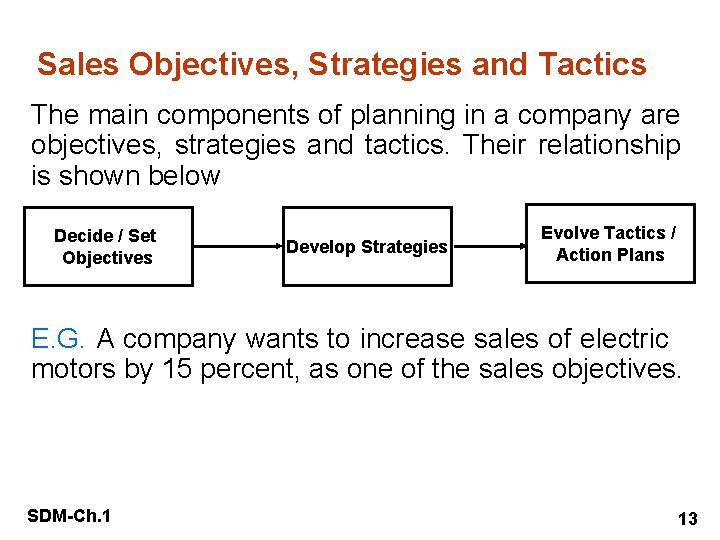 Sales Objectives, Strategies and Tactics

The main components of planning in a company are objectives, strategies and tactics. Their relationship is shown below

Decide / Set Objectives

Develop Strategies

Evolve Tactics / Action Plans

E.G. A company wants to increase sales of electric motors by 15 percent, as one of the sales objectives.

SDM-Ch.1

13